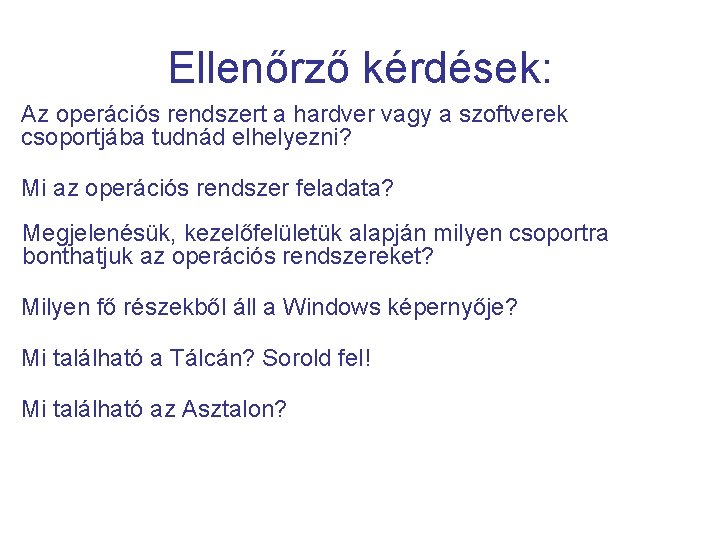 Ellenőrző kérdések:

Az operációs rendszert a hardver vagy a szoftverek csoportjába tudnád elhelyezni?

Mi az operációs rendszer feladata?

Megjelenésük, kezelőfelületük alapján milyen csoportra bonthatjuk az operációs rendszereket?

Milyen fő részekből áll a Windows képernyője?

Mi található a Tálcán? Sorold fel!

Mi található az Asztalon?